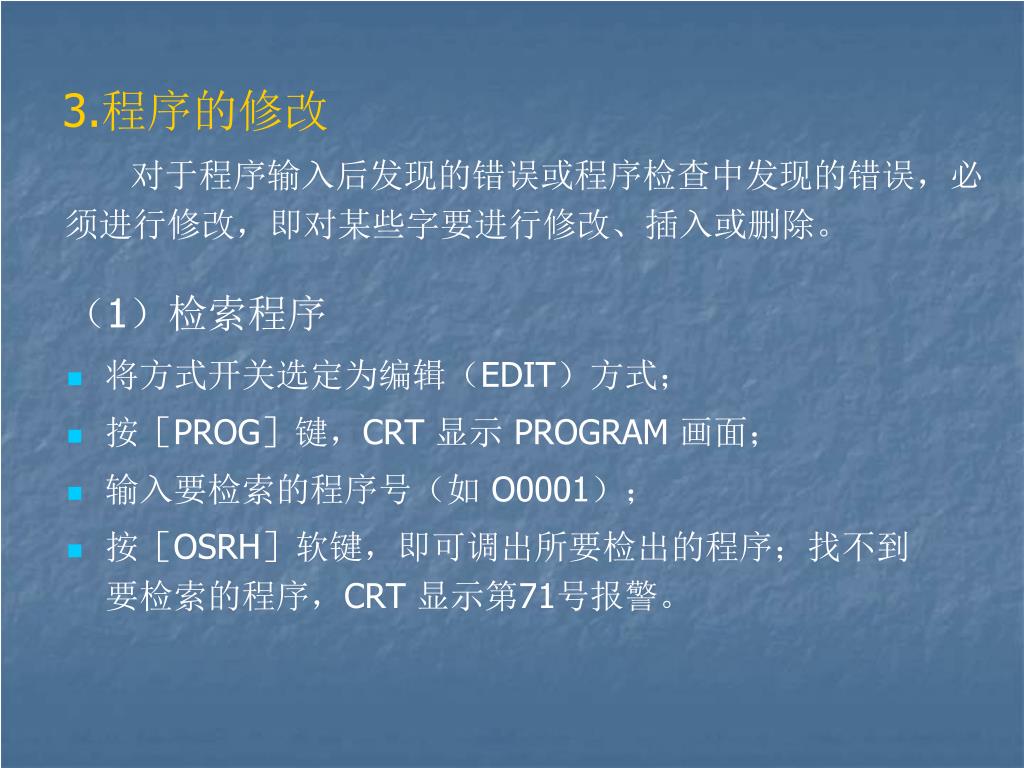 3.程序的修改

对于程序输入后发现的错误或程序检查中发现的错误，必须进行修改，即对某些字要进行修改、插入或删除。

（1）检索程序

将方式开关选定为编辑（EDIT）方式；

按［PROG］键，CRT 显示 PROGRAM 画面；

输入要检索的程序号（如 O0001）；

按［OSRH］软键，即可调出所要检出的程序；找不到要检索的程序，CRT 显示第71号报警。